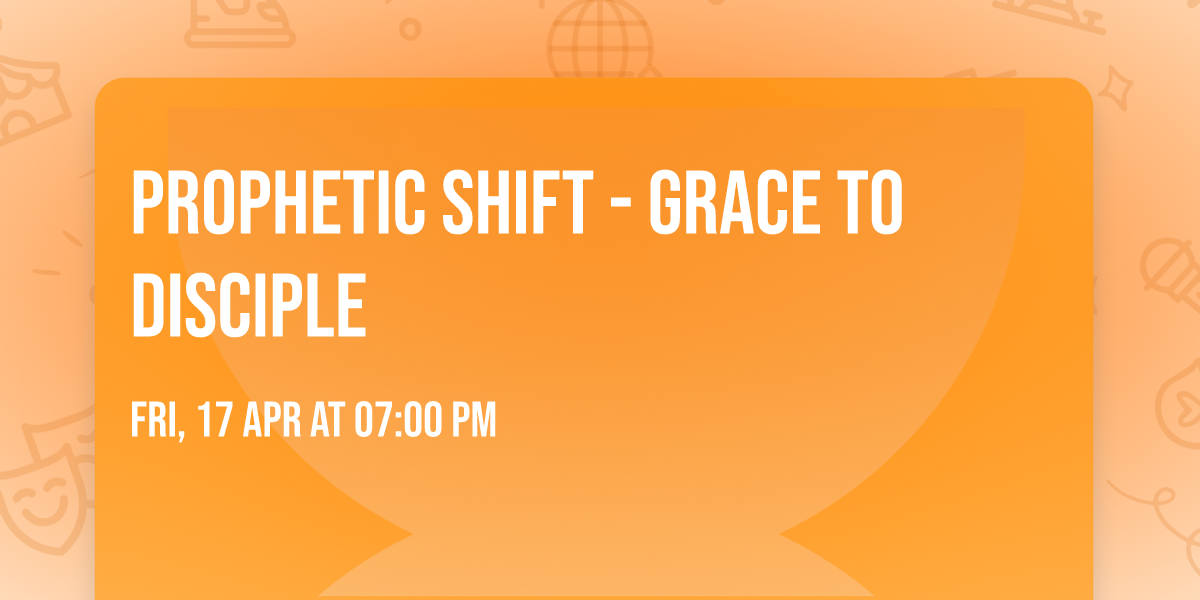 PROPHETIC SHIFT - GRACE TO DISCIPLE

FRI, 17 APR AT 07:00 PM